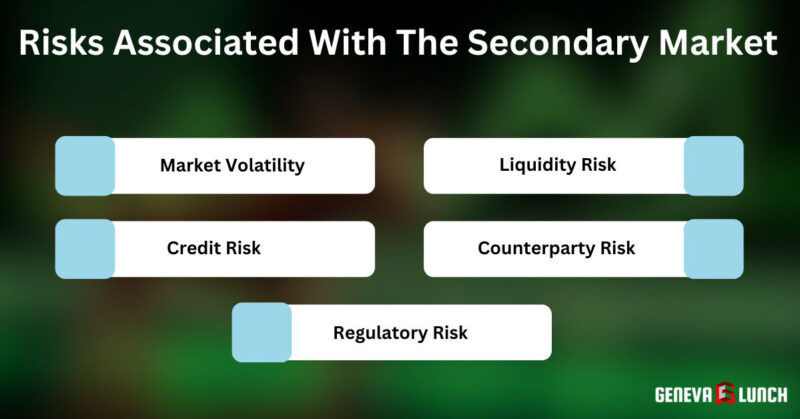 Risks Associated With The Secondary Market

Market Volatility

Liquidity Risk

Credit Risk

Counterparty Risk

Regulatory Risk

GENEVA LUNCH